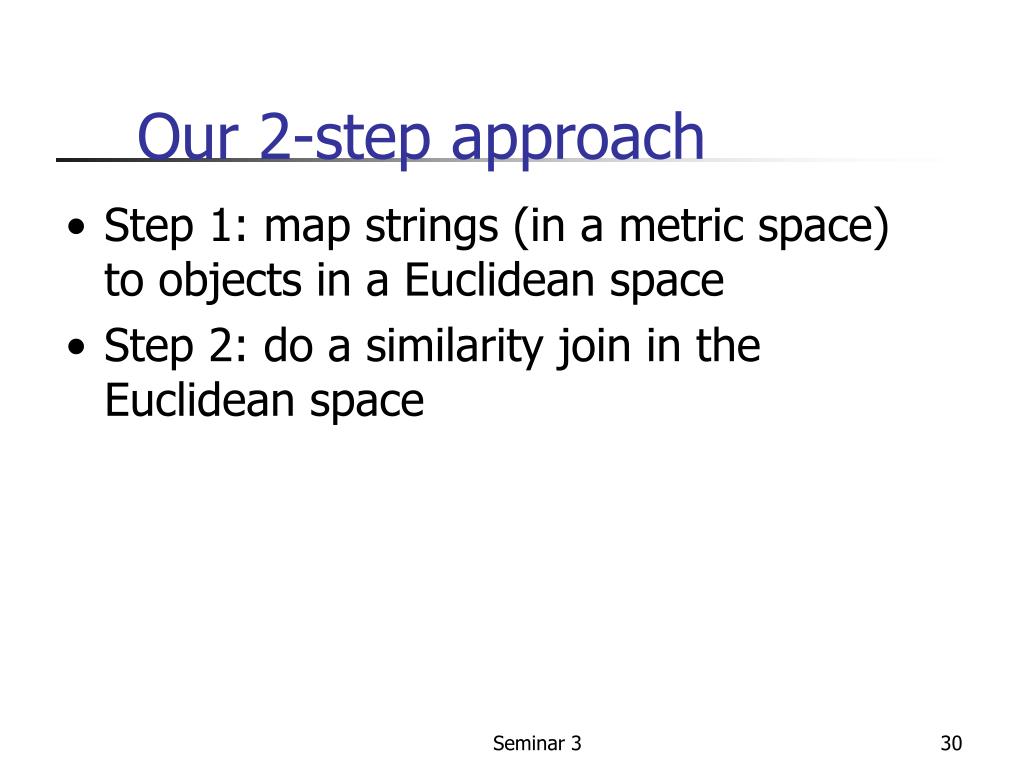 Our 2-step approach

• Step 1: map strings (in a metric space) to objects in a Euclidean space
• Step 2: do a similarity join in the Euclidean space

Seminar 3

30